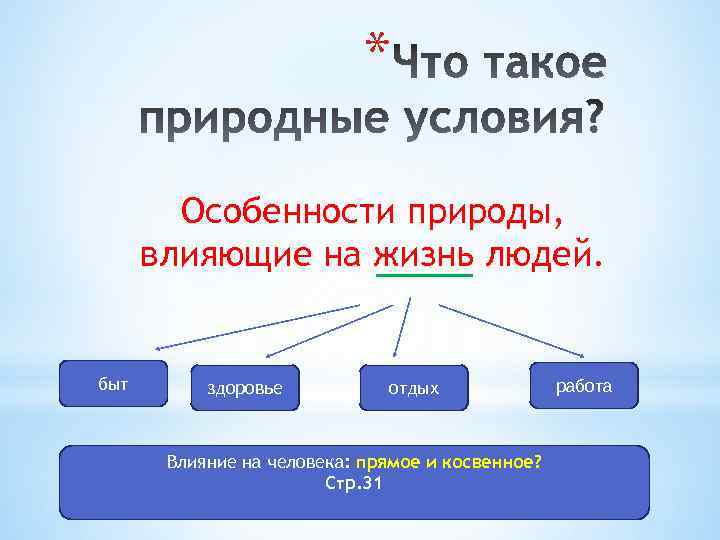 *Что такое природные условия?

Особенности природы, влияющие на жизнь людей.

быт

здоровье

отдых

работа

Влияние на человека: прямое и косвенное?
Стр.31